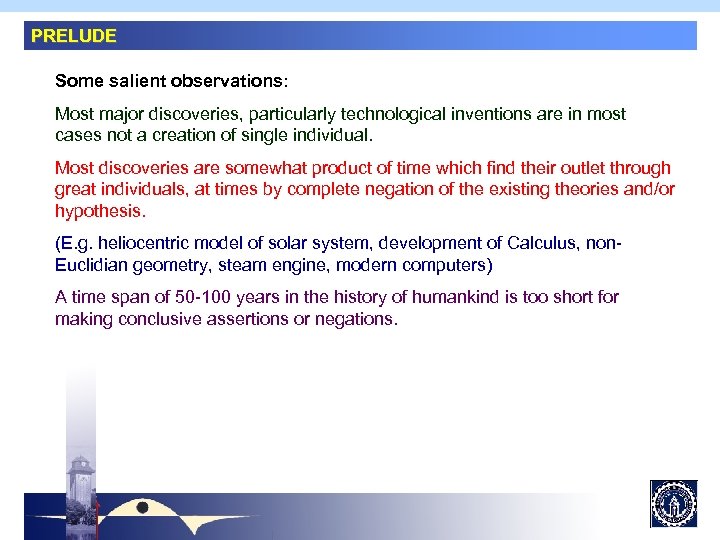 PRELUDE

Some salient observations:

Most major discoveries, particularly technological inventions are in most cases not a creation of single individual.

Most discoveries are somewhat product of time which find their outlet through great individuals, at times by complete negation of the existing theories and/or hypothesis.

(E.g. heliocentric model of solar system, development of Calculus, non-Euclidian geometry, steam engine, modern computers)

A time span of 50-100 years in the history of humankind is too short for making conclusive assertions or negations.